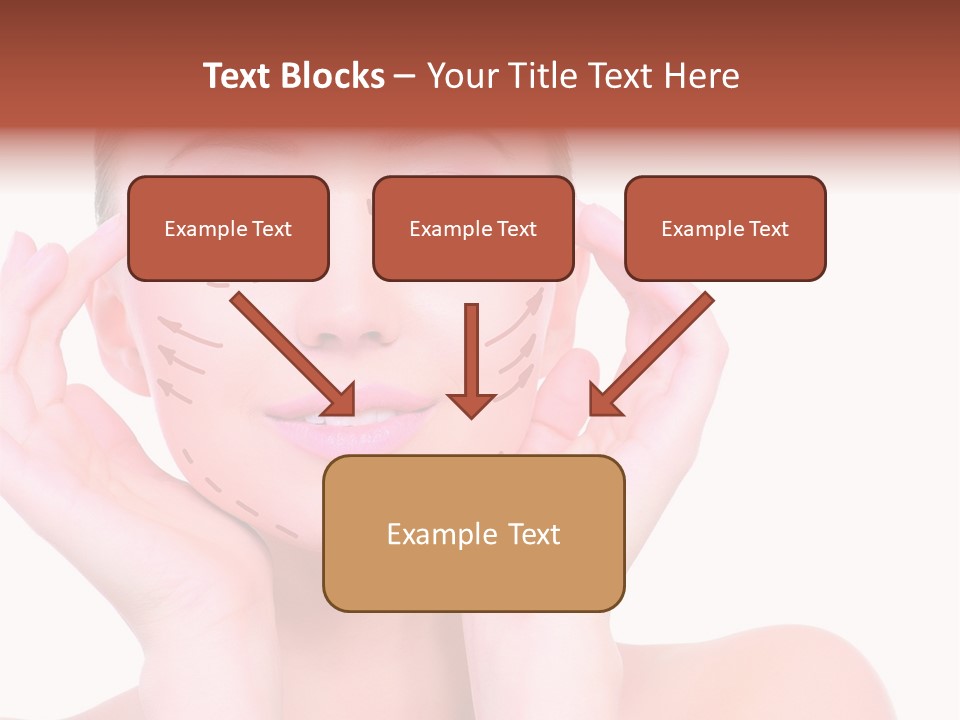 Text Blocks – Your Title Text Here

Example Text

Example Text

Example Text

Example Text